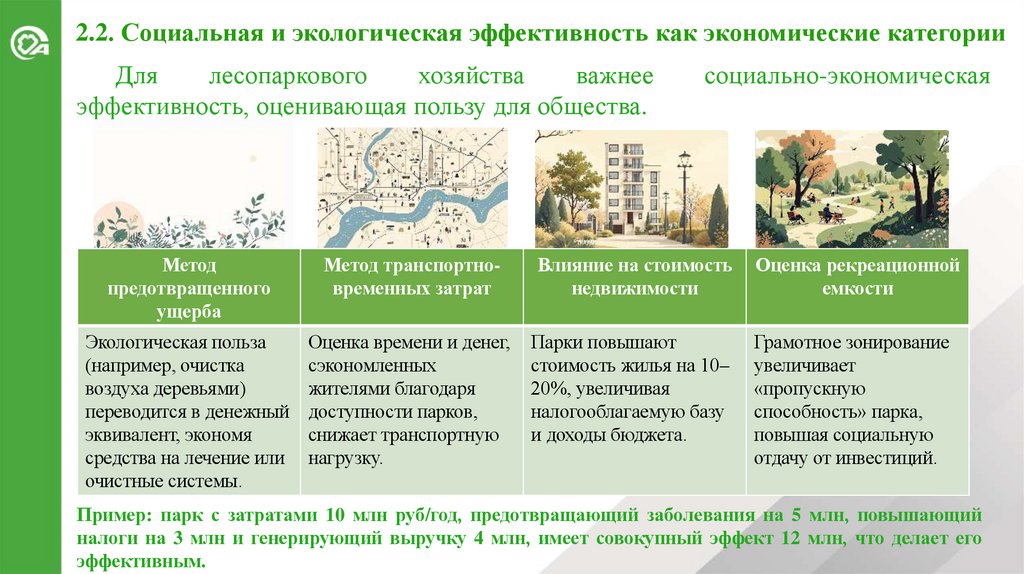 2.2. Социальная и экологическая эффективность как экономические категории

Для лесопаркового хозяйства важнее социально-экономическая эффективность, оценивающая пользу для общества.

| Метод предотвращенного ущерба | Метод транспортно-временных затрат | Влияние на стоимость недвижимости | Оценка рекреационной емкости |
|---|---|---|---|
| Экологическая польза (например, очистка воздуха деревьями) переводится в денежный эквивалент, экономя средства на лечение или очистные системы. | Оценка времени и денег, сэкономленных жителями благодаря доступности парков, снижает транспортную нагрузку. | Парки повышают стоимость жилья на 10–20%, увеличивая налогооблагаемую базу и доходы бюджета. | Грамотное зонирование увеличивает «пропускную способность» парка, повышая социальную отдачу от инвестиций. |

Пример: парк с затратами 10 млн руб/год, предотвращающий заболевания на 5 млн, повышающий налоги на 3 млн и генерирующий выручку 4 млн, имеет совокупный эффект 12 млн, что делает его эффективным.